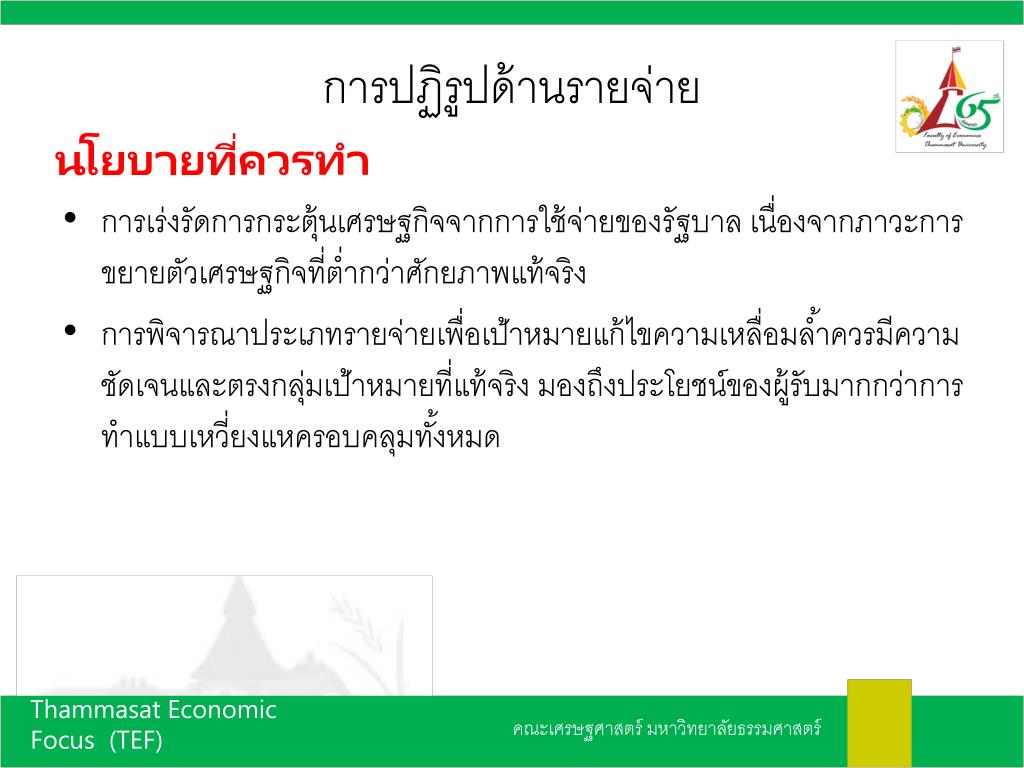 การปฏิรูปด้านรายจ่าย

65
Faculty of Economics
Thammasat University

นโยบายที่ควรทำ

• การเร่งรัดการกระตุ้นเศรษฐกิจจากการใช้จ่ายของรัฐบาล เนื่องจากภาวะการขยายตัวเศรษฐกิจที่ต่ำกว่าศักยภาพแท้จริง

• การพิจารณาประเภทรายจ่ายเพื่อเป้าหมายแก้ไขความเหลื่อมล้ำควรมีความชัดเจนและตรงกลุ่มเป้าหมายที่แท้จริง มองถึงประโยชน์ของผู้รับมากกว่าการทำแบบเหวี่ยงแหครอบคลุมทั้งหมด

Thammasat Economic Focus (TEF)

คณะเศรษฐศาสตร์ มหาวิทยาลัยธรรมศาสตร์